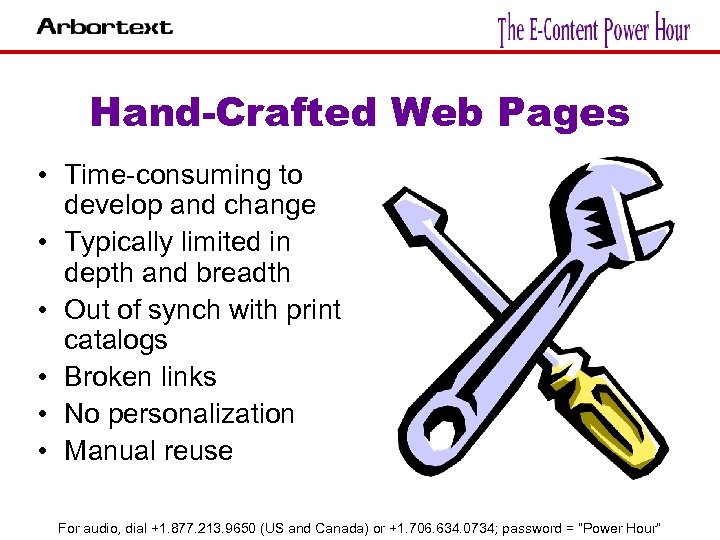 Arbortext

The E-Content Power Hour

Hand-Crafted Web Pages

• Time-consuming to develop and change
• Typically limited in depth and breadth
• Out of synch with print catalogs
• Broken links
• No personalization
• Manual reuse

For audio, dial +1.877.213.9650 (US and Canada) or +1.706.634.0734; password = "Power Hour"